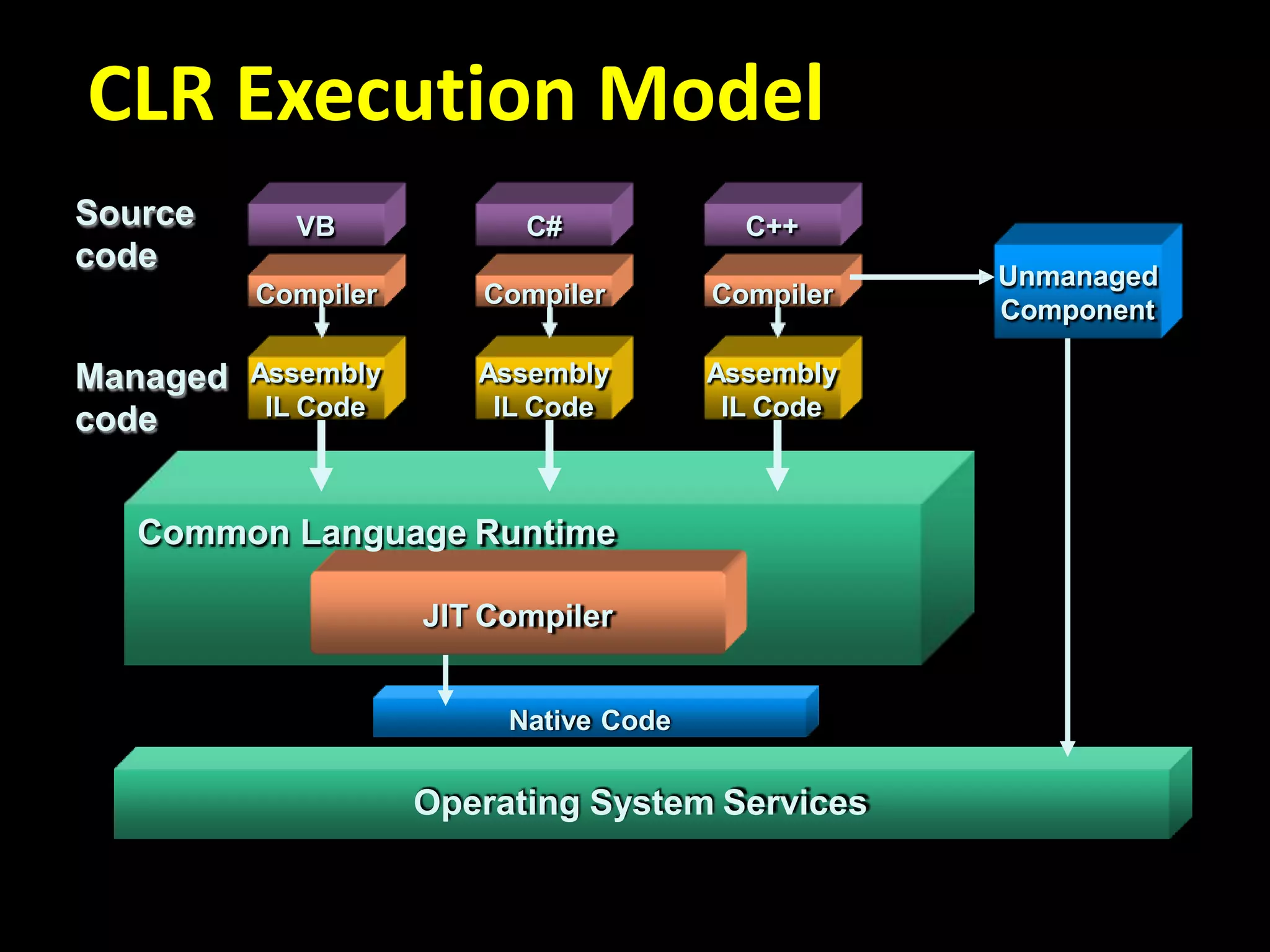 CLR Execution Model

Source code

VB

C#

C++

Compiler

Compiler

Compiler

Unmanaged Component

Managed code

Assembly IL Code

Assembly IL Code

Assembly IL Code

Common Language Runtime

JIT Compiler

Native Code

Operating System Services